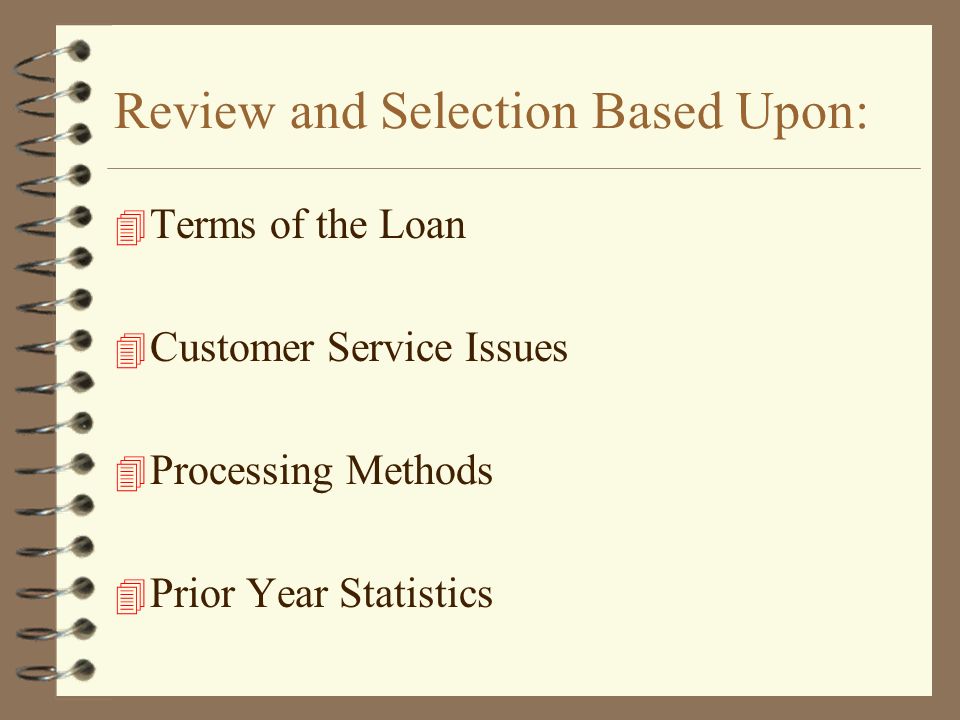 Review and Selection Based Upon:

Terms of the Loan

Customer Service Issues

Processing Methods

Prior Year Statistics